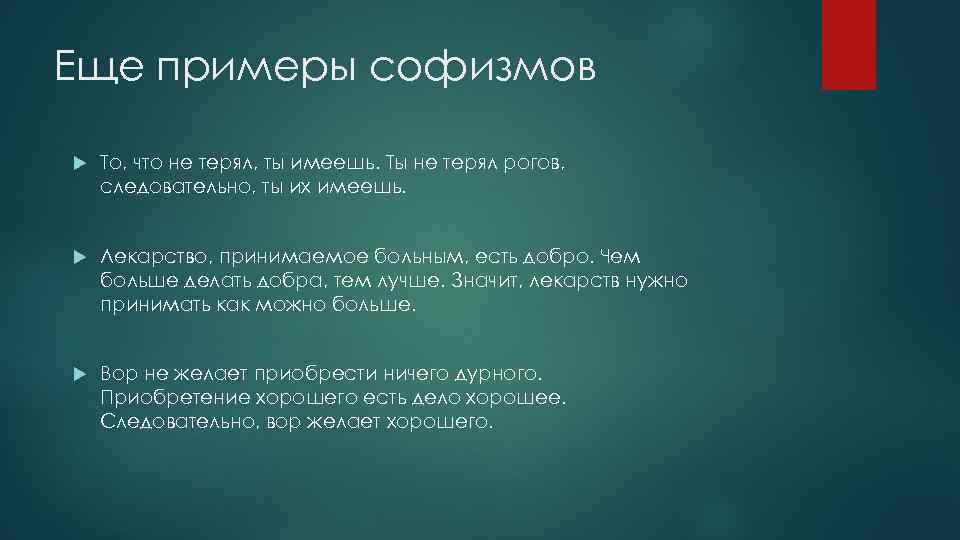 Еще примеры софизмов

То, что не терял, ты имеешь. Ты не терял рогов, следовательно, ты их имеешь.

Лекарство, принимаемое больным, есть добро. Чем больше делать добра, тем лучше. Значит, лекарств нужно принимать как можно больше.

Вор не желает приобрести ничего дурного. Приобретение хорошего есть дело хорошее. Следовательно, вор желает хорошего.